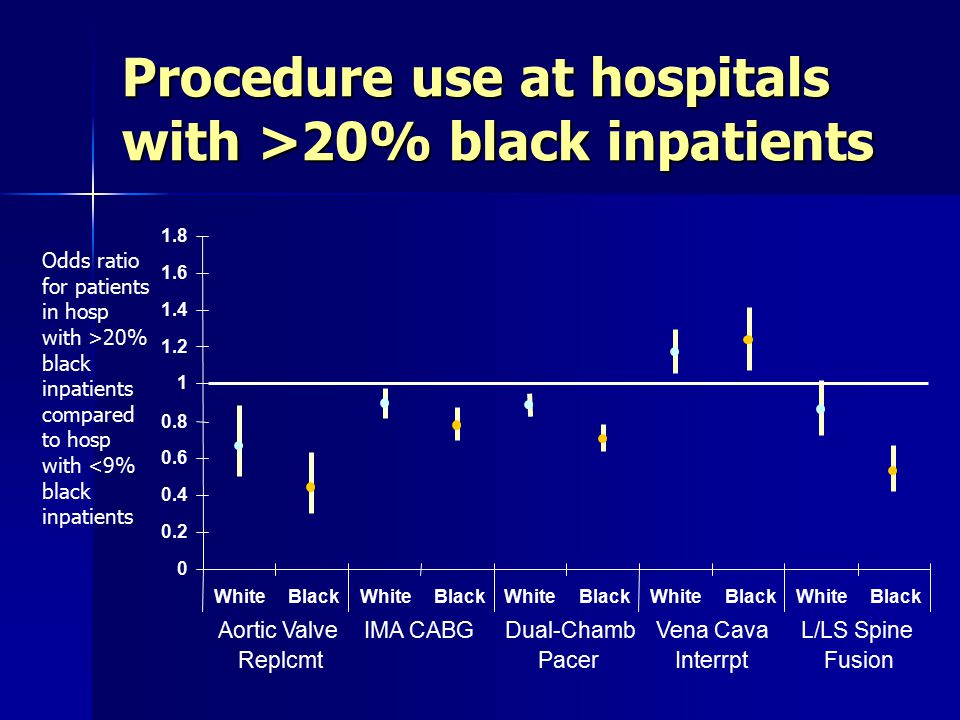 Procedure use at hospitals with >20% black inpatients

Odds ratio for patients in hosp with >20% black inpatients compared to hosp with <9% black inpatients

1.8
1.6
1.4
1.2
1
0.8
0.6
0.4
0.2
0

White Black White Black White Black White Black White Black

Aortic Valve Replcmt
IMA CABG
Dual-Chamb Pacer
Vena Cava Interrpt
L/LS Spine Fusion